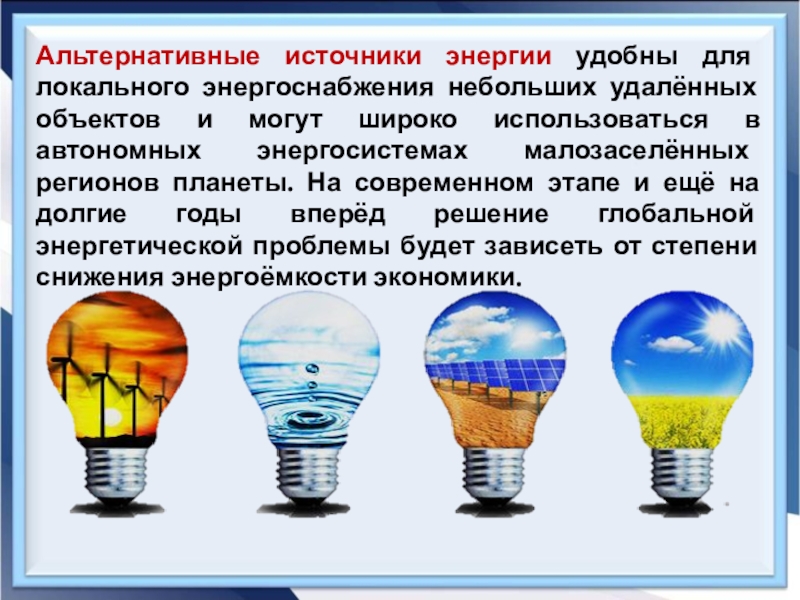 Альтернативные источники энергии удобны для локального энергоснабжения небольших удалённых объектов и могут широко использоваться в автономных энергосистемах малозаселённых регионов планеты. На современном этапе и ещё на долгие годы вперёд решение глобальной энергетической проблемы будет зависеть от степени снижения энергоёмкости экономики.